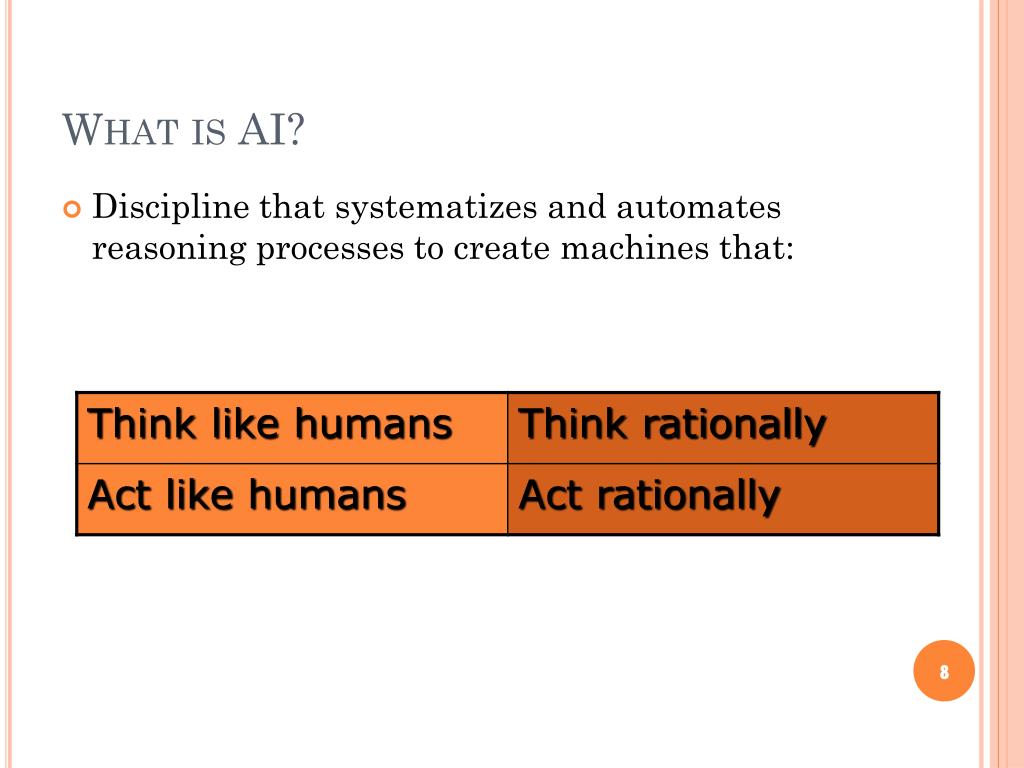 WHAT IS AI?

Discipline that systematizes and automates reasoning processes to create machines that:

| Think like humans | Think rationally |
|---|---|
| Act like humans | Act rationally |

8